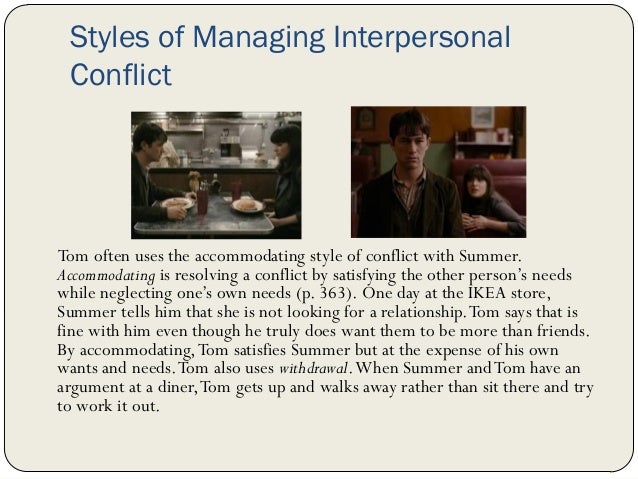 Styles of Managing Interpersonal Conflict

Tom often uses the accommodating style of conflict with Summer. Accommodating is resolving a conflict by satisfying the other person's needs while neglecting one's own needs (p. 363). One day at the IKEA store, Summer tells him that she is not looking for a relationship. Tom says that is fine with him even though he truly does want them to be more than friends. By accommodating, Tom satisfies Summer but at the expense of his own wants and needs. Tom also uses withdrawal. When Summer and Tom have an argument at a diner, Tom gets up and walks away rather than sit there and try to work it out.